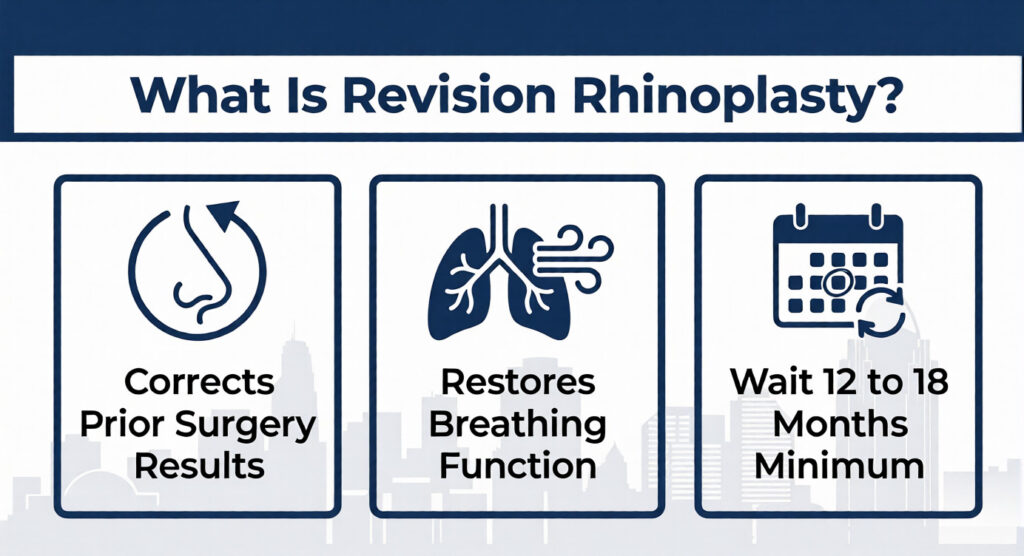 What Is Revision Rhinoplasty?

Corrects Prior Surgery Results

Restores Breathing Function

Wait 12 to 18 Months Minimum